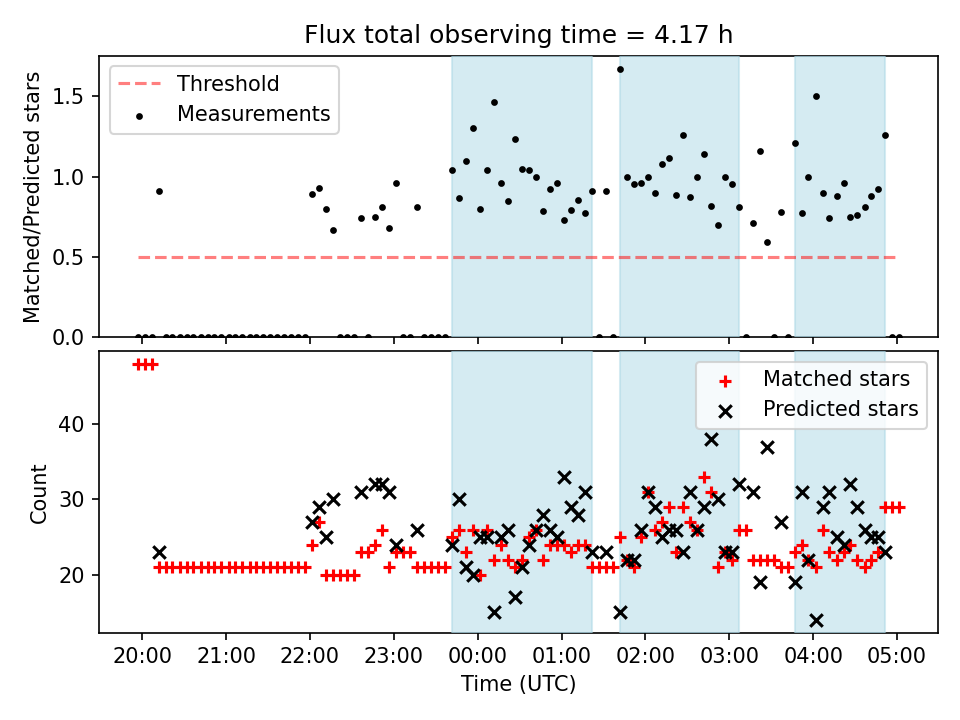 Flux total observing time = 4.17 h

Threshold
Measurements

Matched/Predicted stars

1.5
1.0
0.5
0.0

Matched stars
Predicted stars

Count

40
30
20

20:00
21:00
22:00
23:00
00:00
01:00
02:00
03:00
04:00
05:00

Time (UTC)